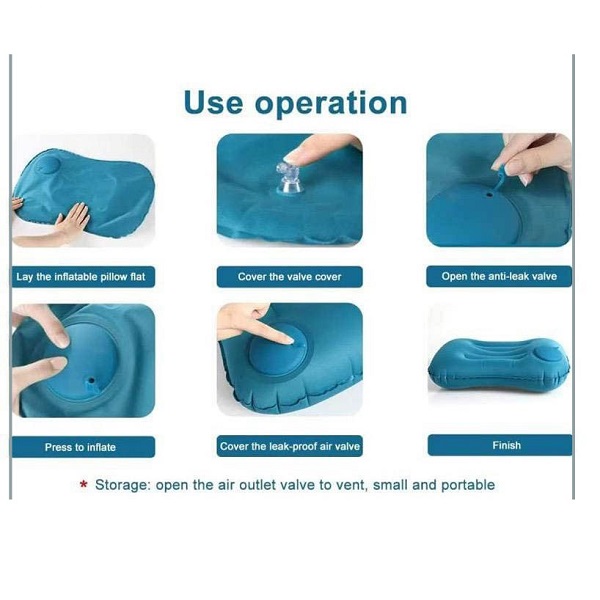 Use operation

Lay the inflatable pillow flat

Cover the valve cover

Open the anti-leak valve

Press to inflate

Cover the leak-proof air valve

Finish

* Storage: open the air outlet valve to vent, small and portable